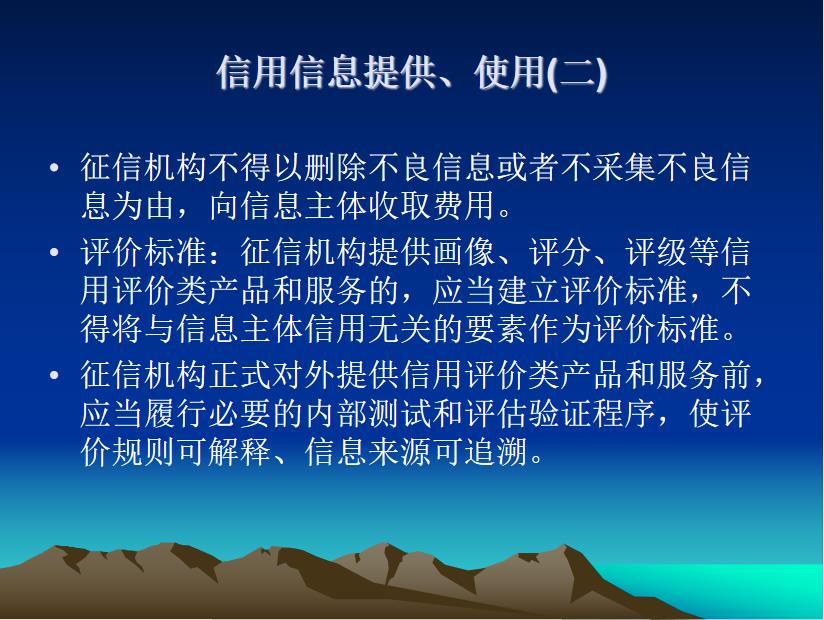 信用信息提供、使用(二)

• 征信机构不得以删除不良信息或者不采集不良信息为由，向信息主体收取费用。

• 评价标准：征信机构提供画像、评分、评级等信用评价类产品和服务的，应当建立评价标准，不得将与信息主体信用无关的要素作为评价标准。

• 征信机构正式对外提供信用评价类产品和服务前，应当履行必要的内部测试和评估验证程序，使评价规则可解释、信息来源可追溯。